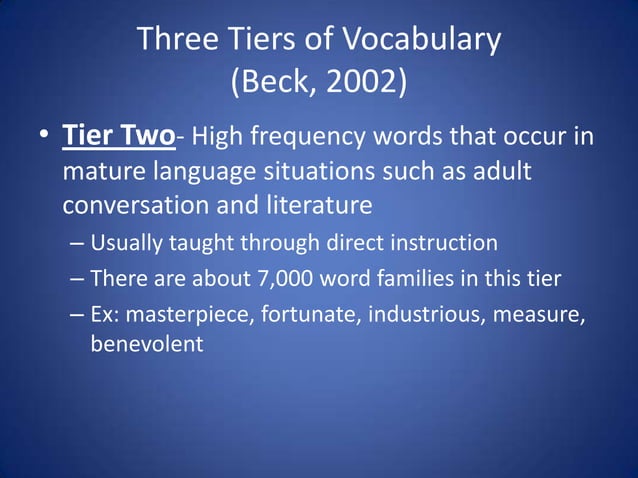 Three Tiers of Vocabulary
(Beck, 2002)

• Tier Two- High frequency words that occur in mature language situations such as adult conversation and literature
– Usually taught through direct instruction
– There are about 7,000 word families in this tier
– Ex: masterpiece, fortunate, industrious, measure, benevolent